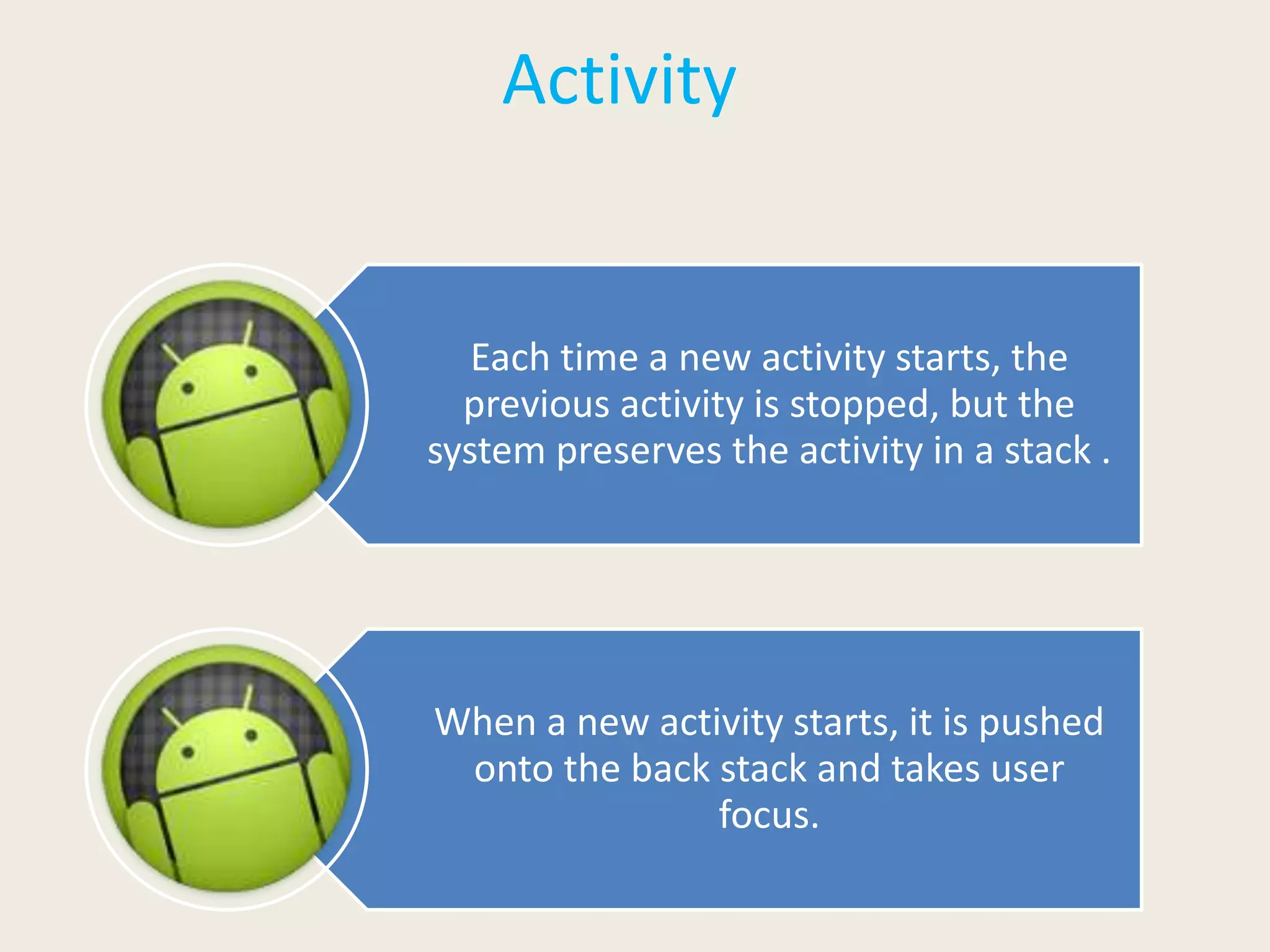 Activity

Each time a new activity starts, the previous activity is stopped, but the system preserves the activity in a stack .

When a new activity starts, it is pushed onto the back stack and takes user focus.